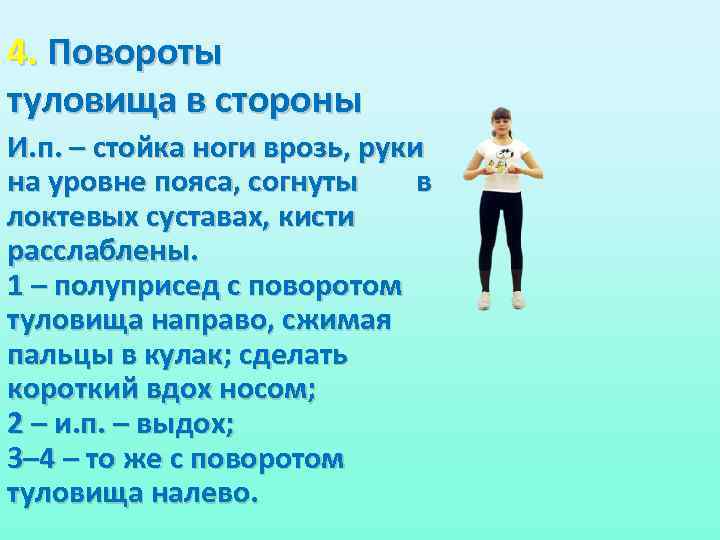 4. Повороты туловища в стороны

И.п. – стойка ноги врозь, руки на уровне пояса, согнуты в локтевых суставах, кисти расслаблены.
1 – полуприсед с поворотом туловища направо, сжимая пальцы в кулак; сделать короткий вдох носом;
2 – и.п. – выдох;
3–4 – то же с поворотом туловища налево.